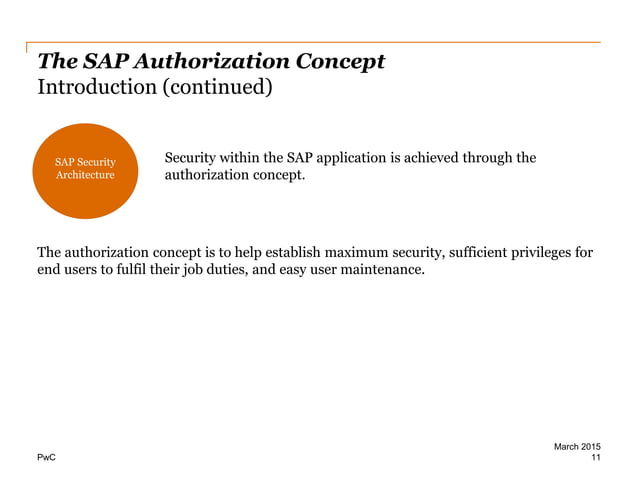 The SAP Authorization Concept
Introduction (continued)

SAP Security Architecture

Security within the SAP application is achieved through the authorization concept.

The authorization concept is to help establish maximum security, sufficient privileges for end users to fulfil their job duties, and easy user maintenance.

PwC

March 2015
11